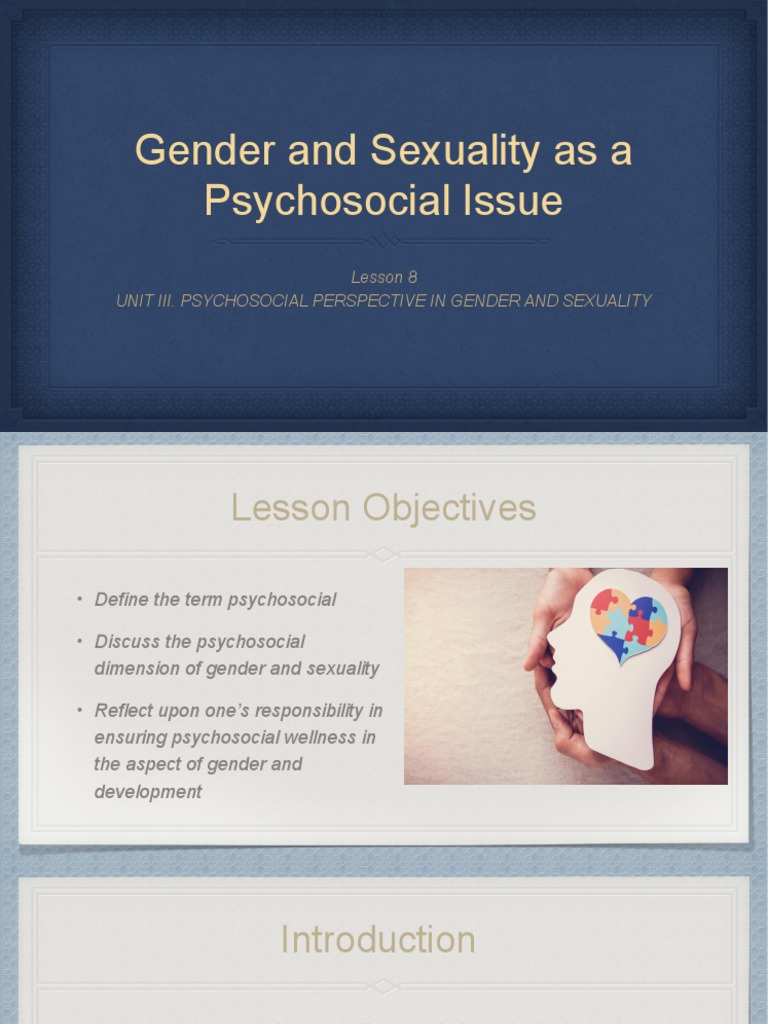 Gender and Sexuality as a Psychosocial Issue

Lesson 8
UNIT III. PSYCHOSOCIAL PERSPECTIVE IN GENDER AND SEXUALITY

Lesson Objectives

• Define the term psychosocial
• Discuss the psychosocial dimension of gender and sexuality
• Reflect upon one's responsibility in ensuring psychosocial wellness in the aspect of gender and development

Introduction